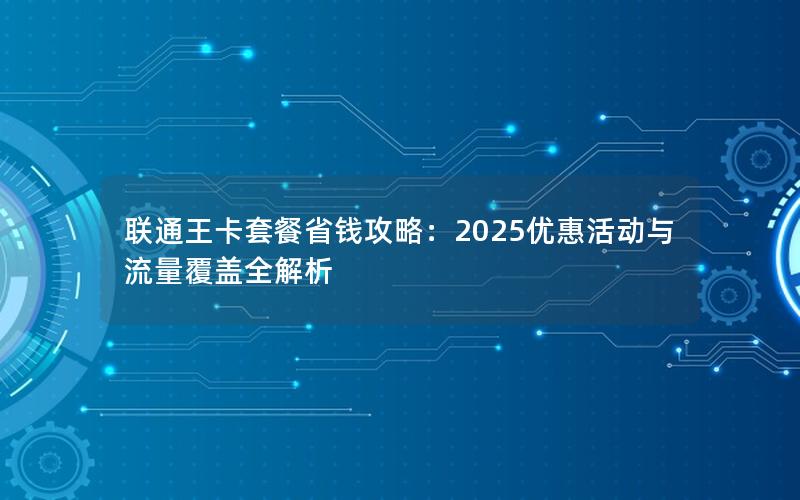 联通王卡套餐省钱攻略：2025优惠活动与流量覆盖全解析